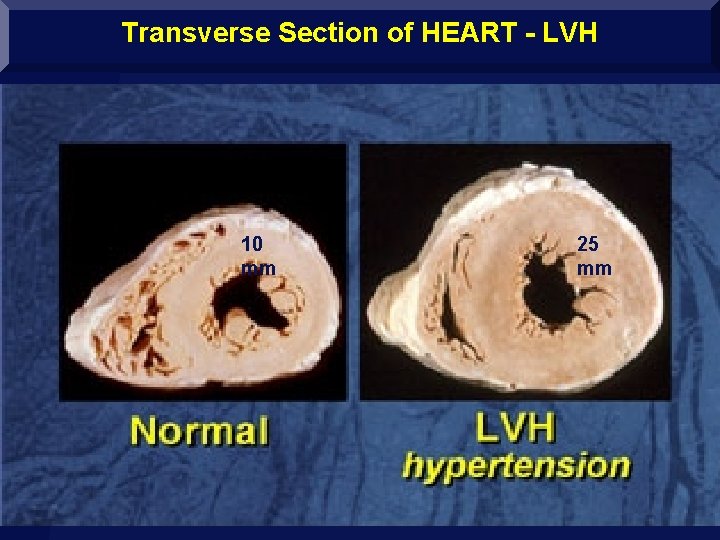 Transverse Section of HEART - LVH

10 mm

25 mm

Normal

LVH
hypertension